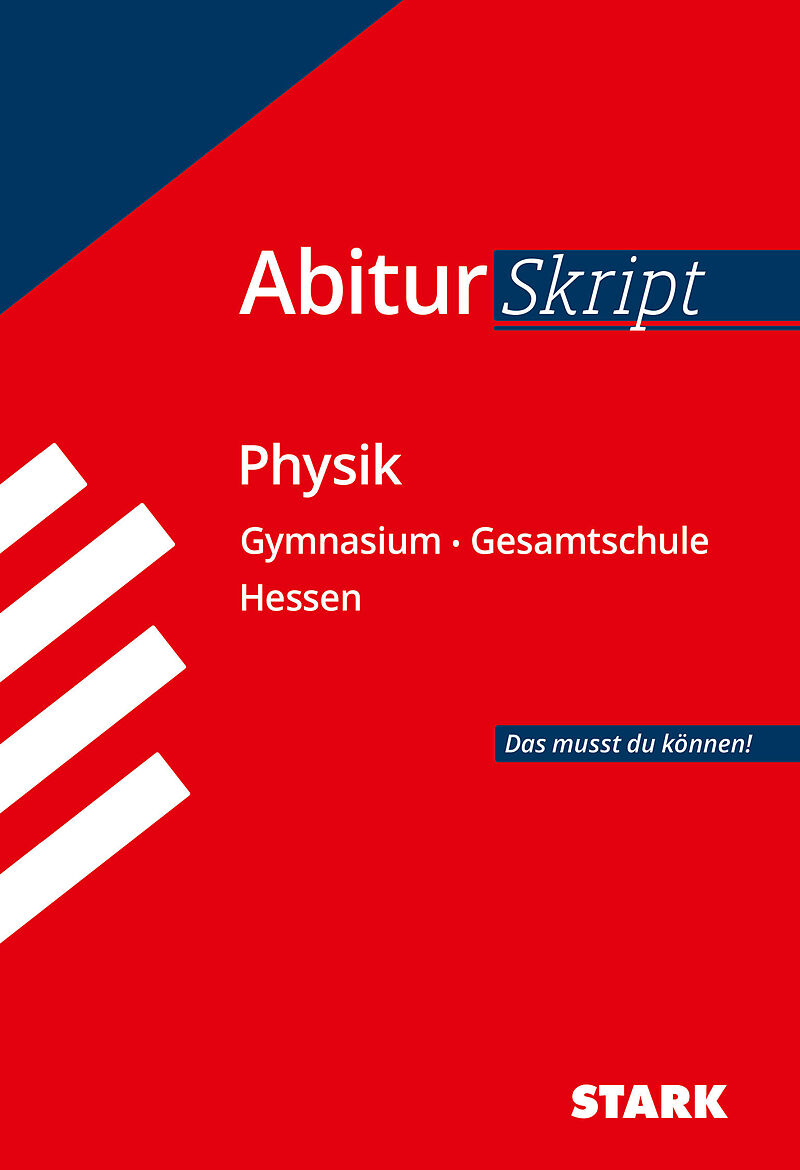 Abitur Skript

Physik

Gymnasium · Gesamtschule
Hessen

Das musst du können!

STARK